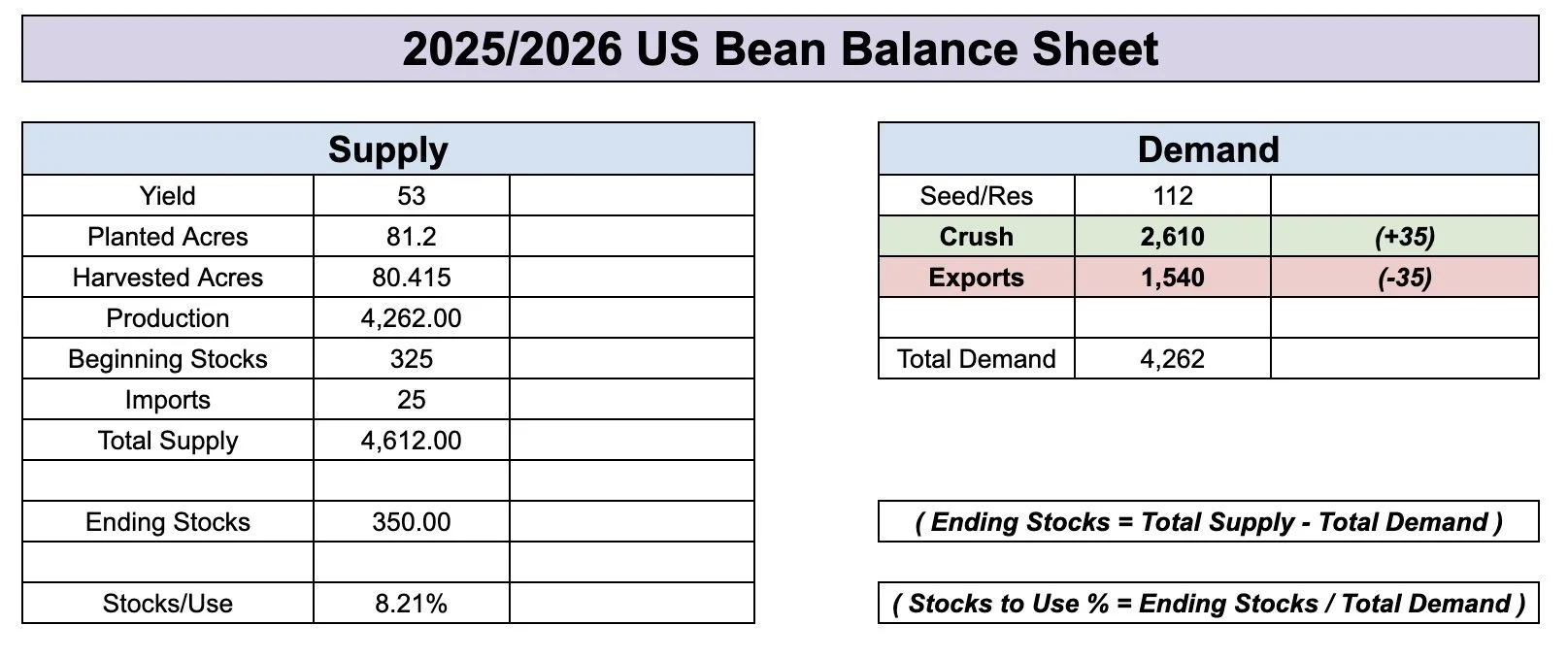 2025/2026 US Bean Balance Sheet

| Supply | | |
|---|---|---|
| Yield | 53 | |
| Planted Acres | 81.2 | |
| Harvested Acres | 80.415 | |
| Production | 4,262.00 | |
| Beginning Stocks | 325 | |
| Imports | 25 | |
| Total Supply | 4,612.00 | |
| | | |
| Ending Stocks | 350.00 | |
| | | |
| Stocks/Use | 8.21% | |

| Demand | | |
|---|---|---|
| Seed/Res | 112 | |
| Crush | 2,610 | (+35) |
| Exports | 1,540 | (-35) |
| | | |
| Total Demand | 4,262 | |

( Ending Stocks = Total Supply - Total Demand )

( Stocks to Use % = Ending Stocks / Total Demand )